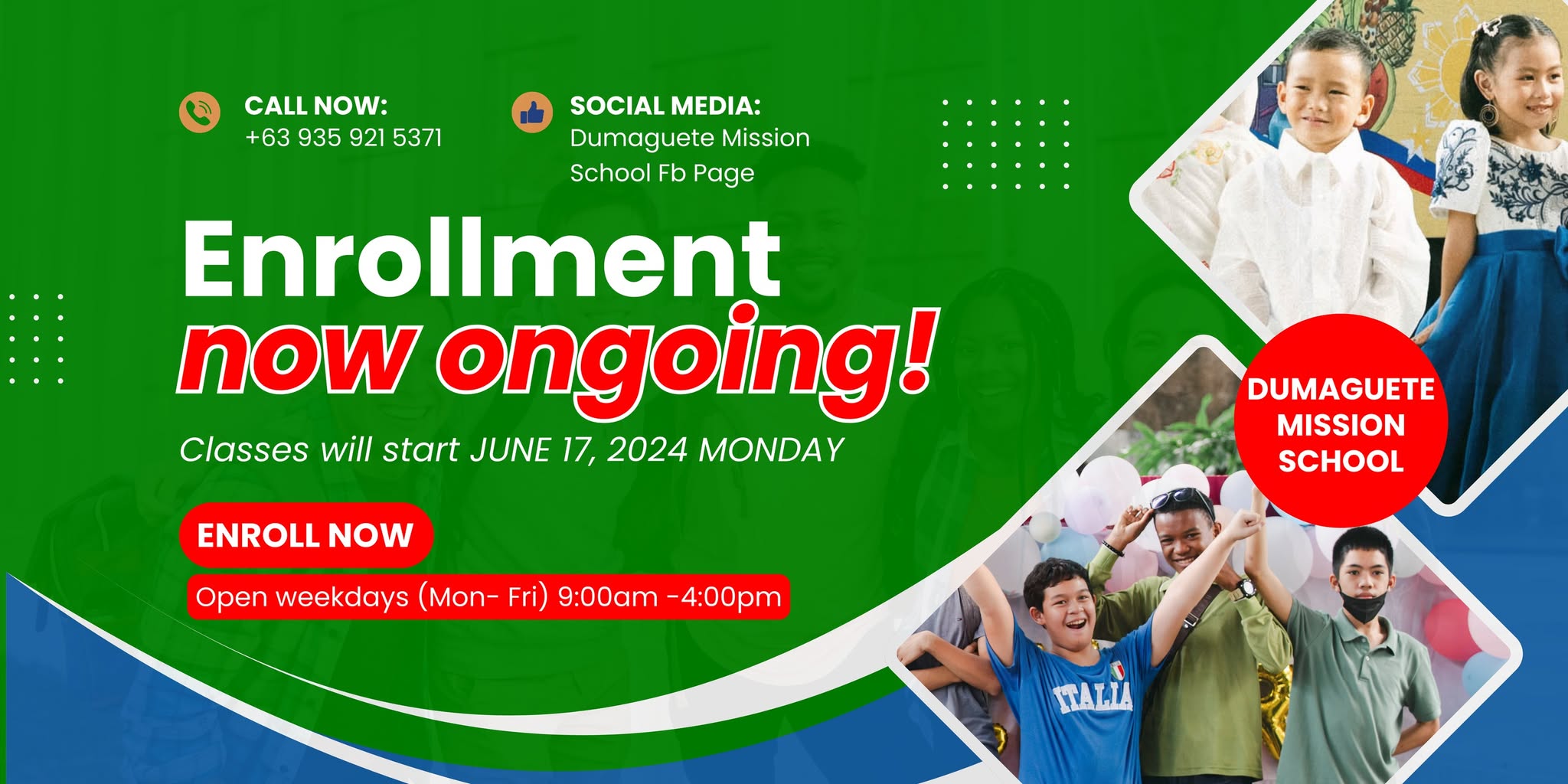 CALL NOW:
+63 935 921 5371

SOCIAL MEDIA:
Dumaguete Mission School Fb Page

Enrollment
now ongoing!

Classes will start JUNE 17, 2024 MONDAY

ENROLL NOW

Open weekdays (Mon- Fri) 9:00am -4:00pm

DUMAGUETE MISSION SCHOOL

ITALIA